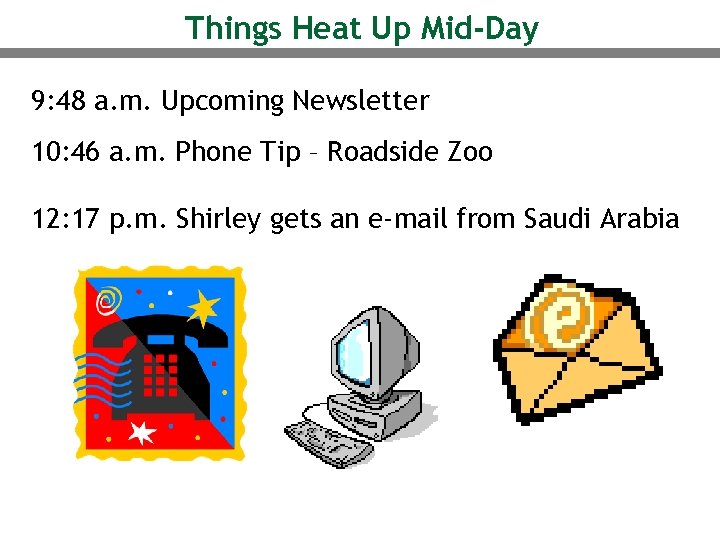 Things Heat Up Mid-Day

9:48 a.m. Upcoming Newsletter

10:46 a.m. Phone Tip – Roadside Zoo

12:17 p.m. Shirley gets an e-mail from Saudi Arabia

e